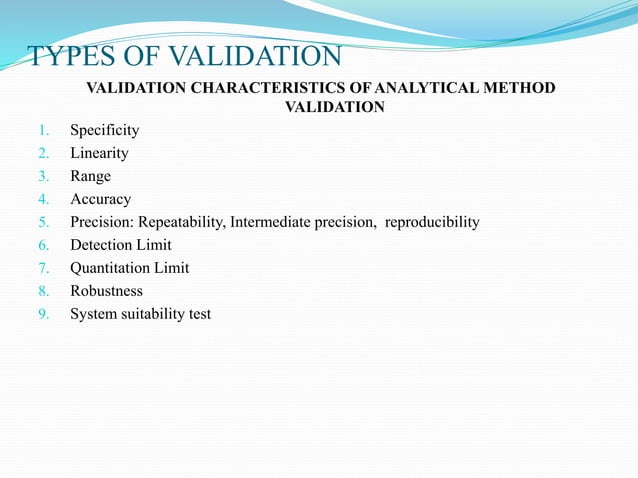 TYPES OF VALIDATION

VALIDATION CHARACTERISTICS OF ANALYTICAL METHOD VALIDATION

1. Specificity
2. Linearity
3. Range
4. Accuracy
5. Precision: Repeatability, Intermediate precision, reproducibility
6. Detection Limit
7. Quantitation Limit
8. Robustness
9. System suitability test